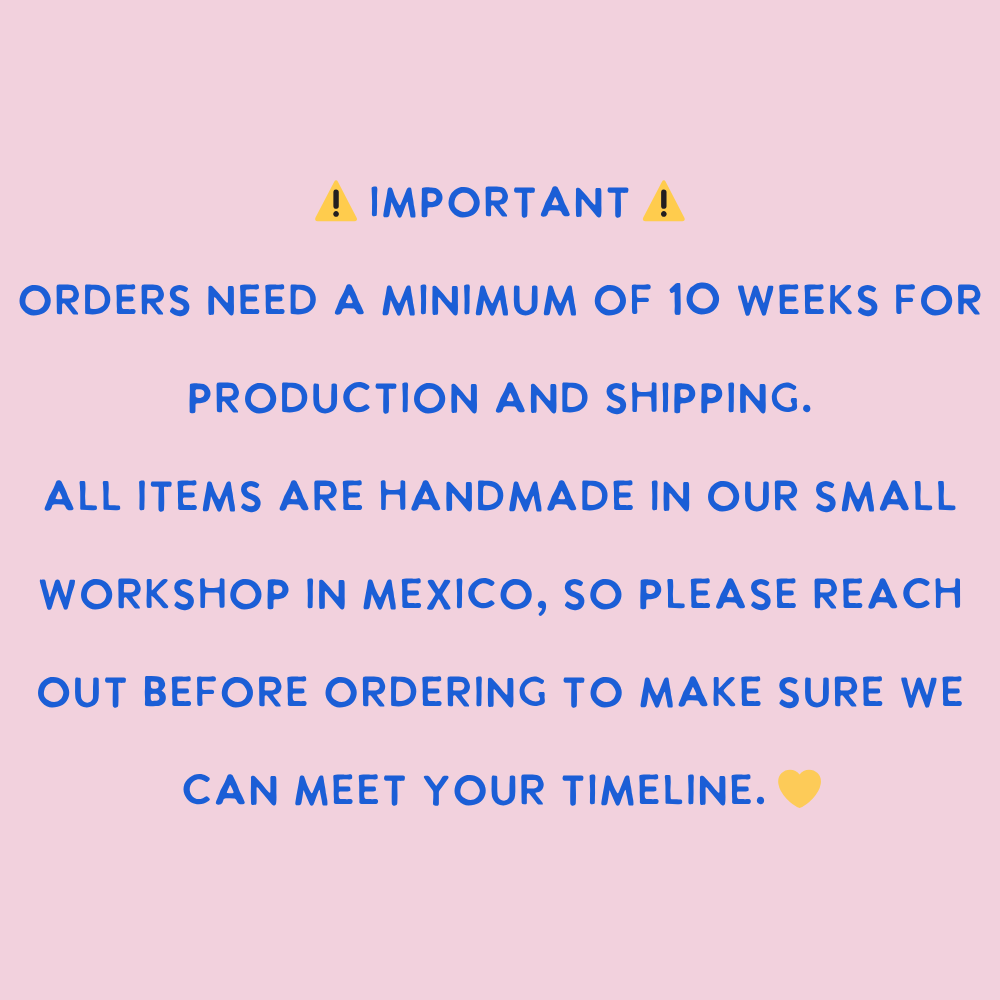 ⚠️ IMPORTANT ⚠️

ORDERS NEED A MINIMUM OF 10 WEEKS FOR PRODUCTION AND SHIPPING.

ALL ITEMS ARE HANDMADE IN OUR SMALL WORKSHOP IN MEXICO, SO PLEASE REACH OUT BEFORE ORDERING TO MAKE SURE WE CAN MEET YOUR TIMELINE. 💛